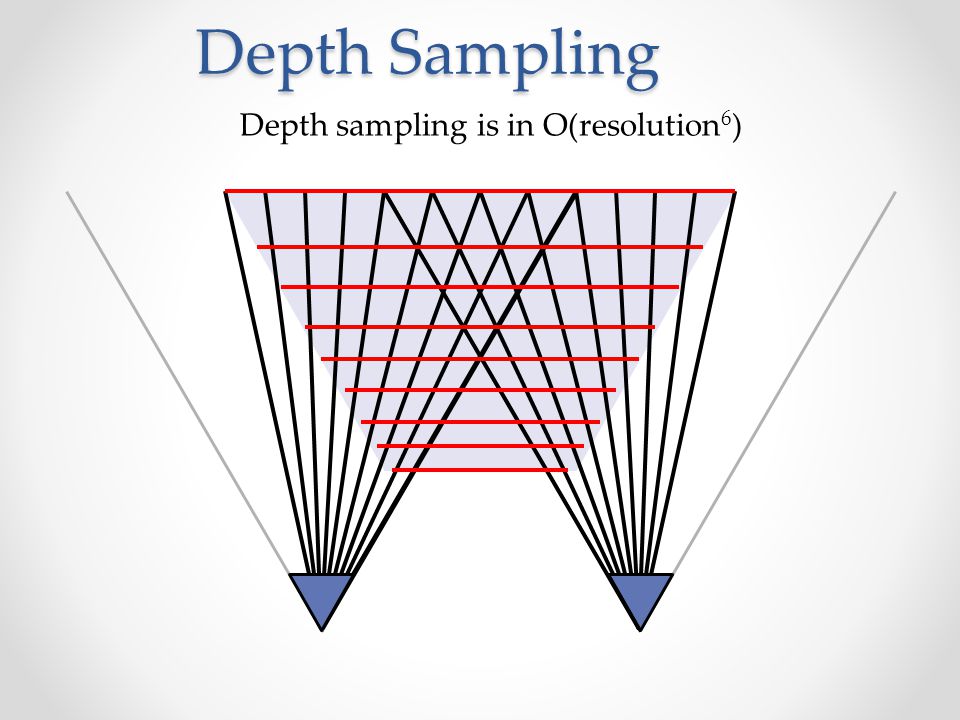 Depth Sampling

Depth sampling is in O(resolution$^6$)